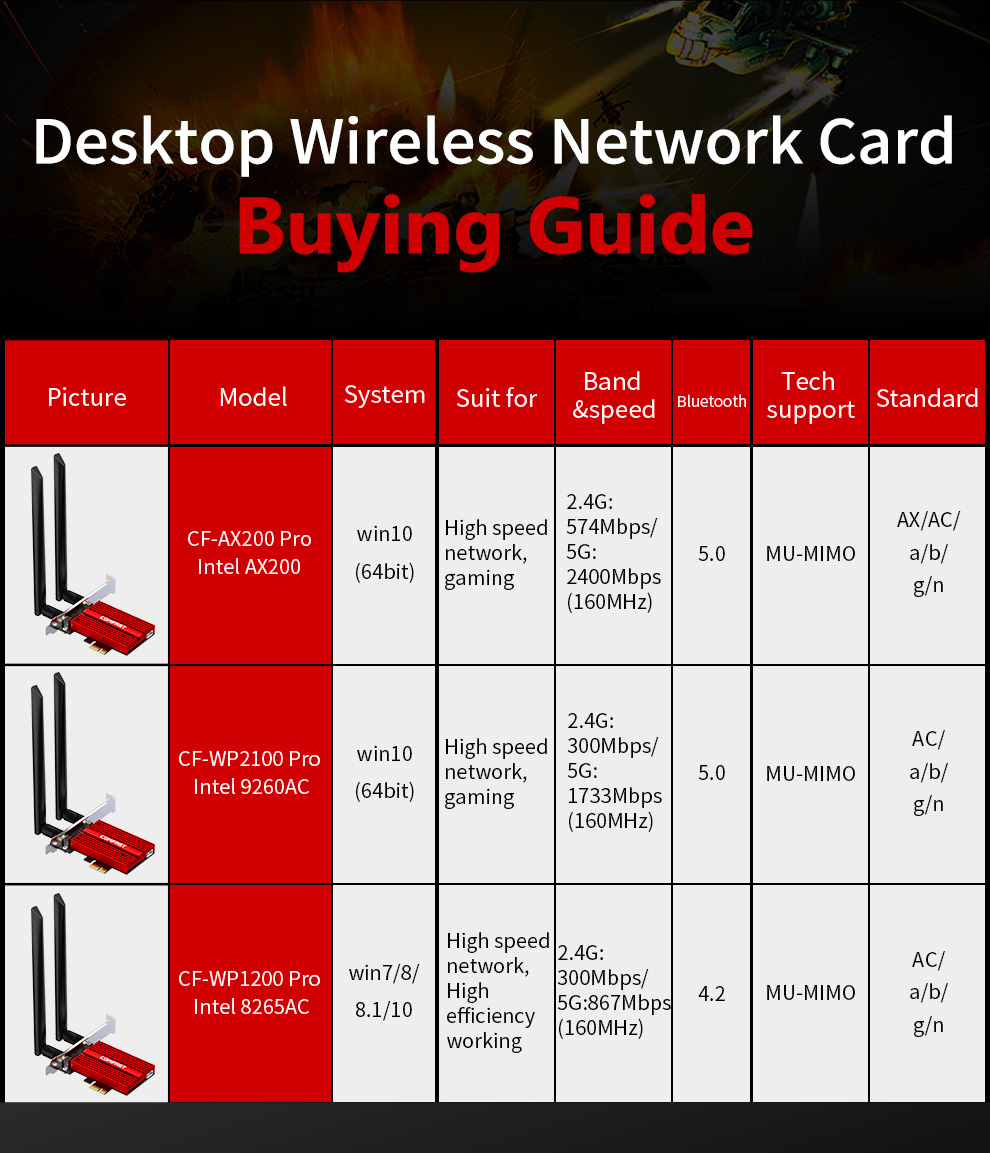 Desktop Wireless Network Card
Buying Guide

| Picture | Model | System | Suit for | Band &speed | Bluetooth | Tech support | Standard |
|---|---|---|---|---|---|---|---|
| COMFAST | CF-AX200 Pro Intel AX200 | win10 (64bit) | High speed network, gaming | 2.4G: 574Mbps/ 5G: 2400Mbps (160MHz) | 5.0 | MU-MIMO | AX/AC/ a/b/ g/n |
| COMFAST | CF-WP2100 Pro Intel 9260AC | win10 (64bit) | High speed network, gaming | 2.4G: 300Mbps/ 5G: 1733Mbps (160MHz) | 5.0 | MU-MIMO | AC/ a/b/ g/n |
| COMFAST | CF-WP1200 Pro Intel 8265AC | win7/8/ 8.1/10 | High speed network, High efficiency working | 2.4G: 300Mbps/ 5G:867Mbps (160MHz) | 4.2 | MU-MIMO | AC/ a/b/ g/n |